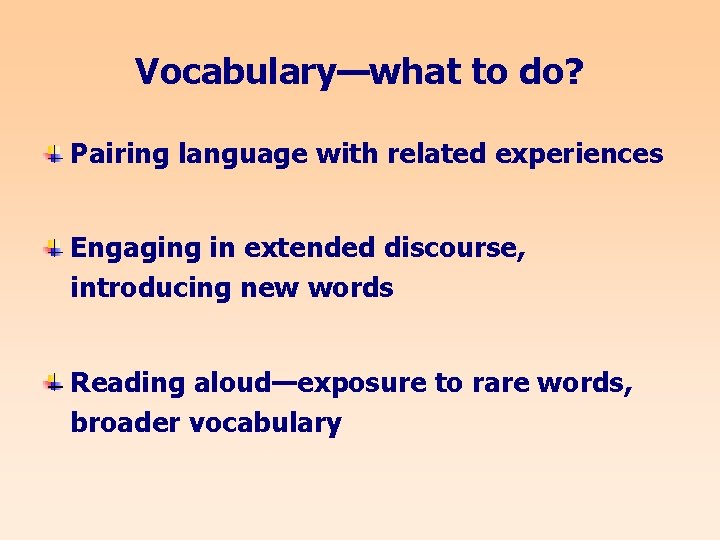 Vocabulary—what to do?

Pairing language with related experiences

Engaging in extended discourse, introducing new words

Reading aloud—exposure to rare words, broader vocabulary